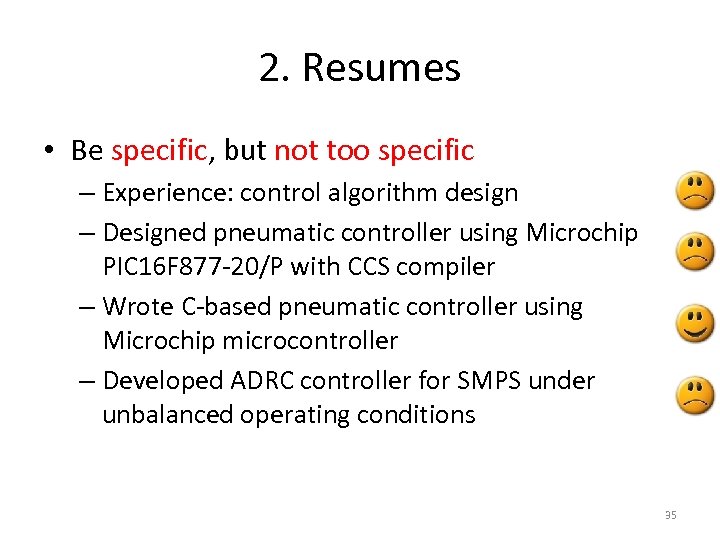 2. Resumes

• Be specific, but not too specific

– Experience: control algorithm design

– Designed pneumatic controller using Microchip PIC16F877-20/P with CCS compiler

– Wrote C-based pneumatic controller using Microchip microcontroller

– Developed ADRC controller for SMPS under unbalanced operating conditions

35